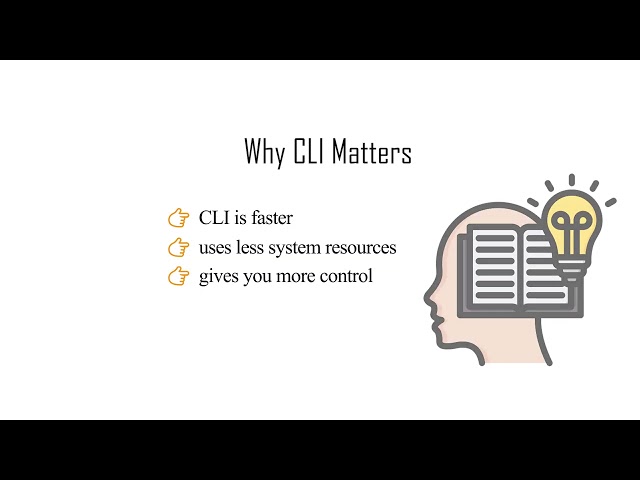 Why CLI Matters

CLI is faster
uses less system resources
gives you more control